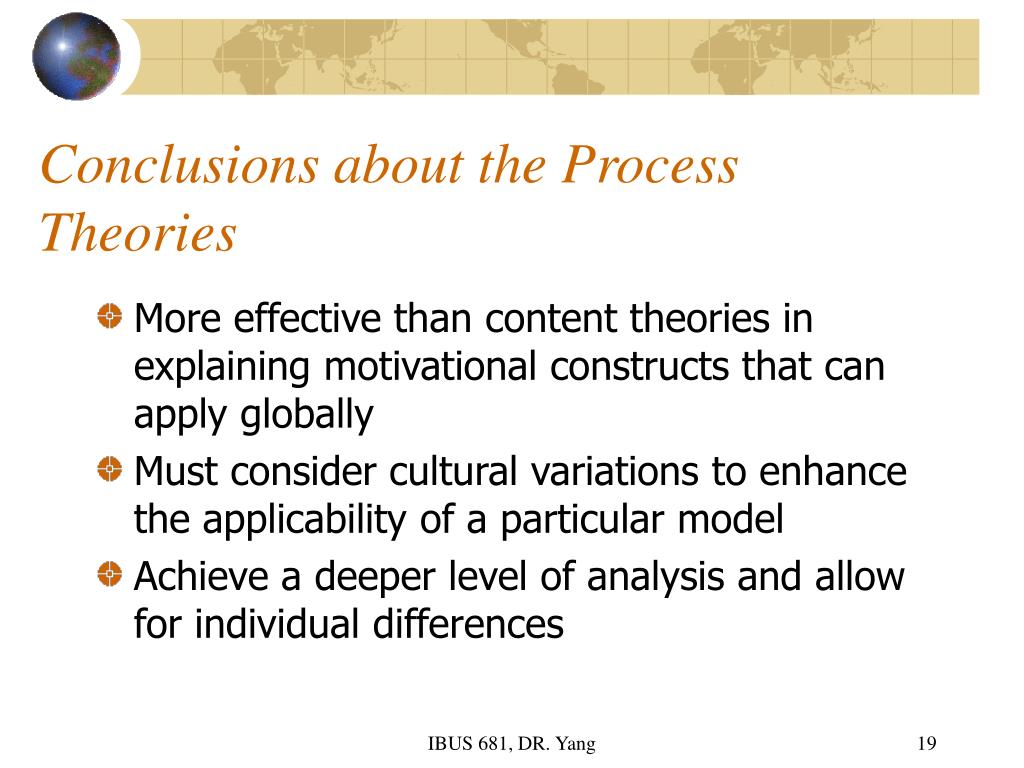 Conclusions about the Process Theories

More effective than content theories in explaining motivational constructs that can apply globally

Must consider cultural variations to enhance the applicability of a particular model

Achieve a deeper level of analysis and allow for individual differences

IBUS 681, DR. Yang

19